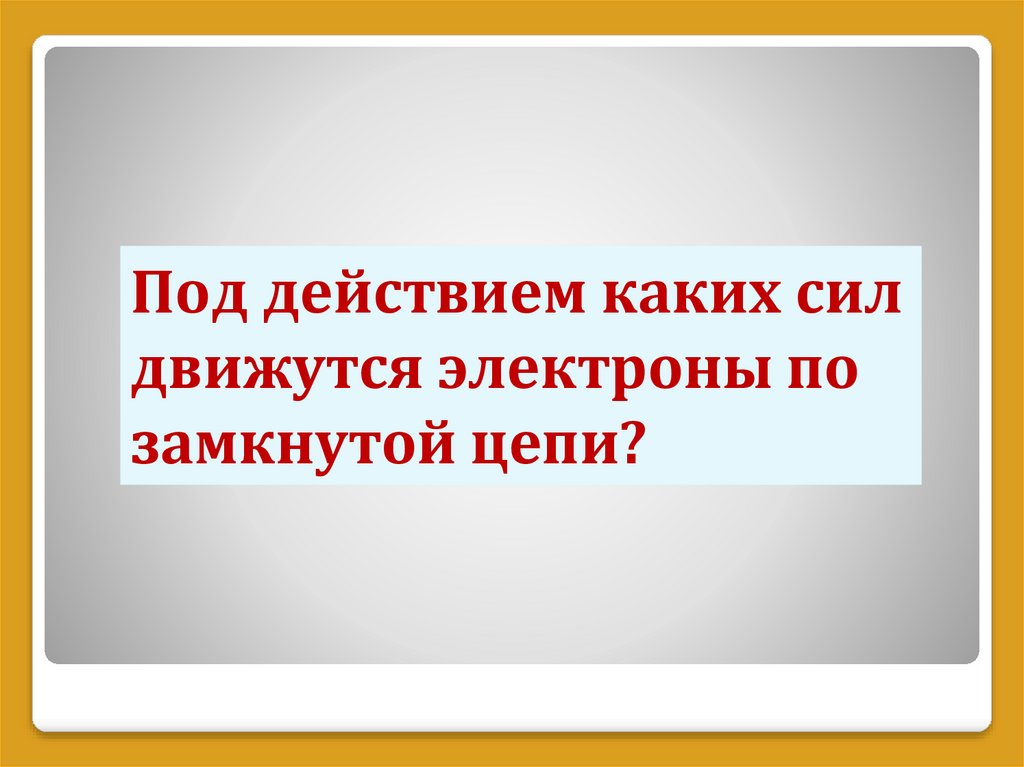 Под действием каких сил движутся электроны по замкнутой цепи?